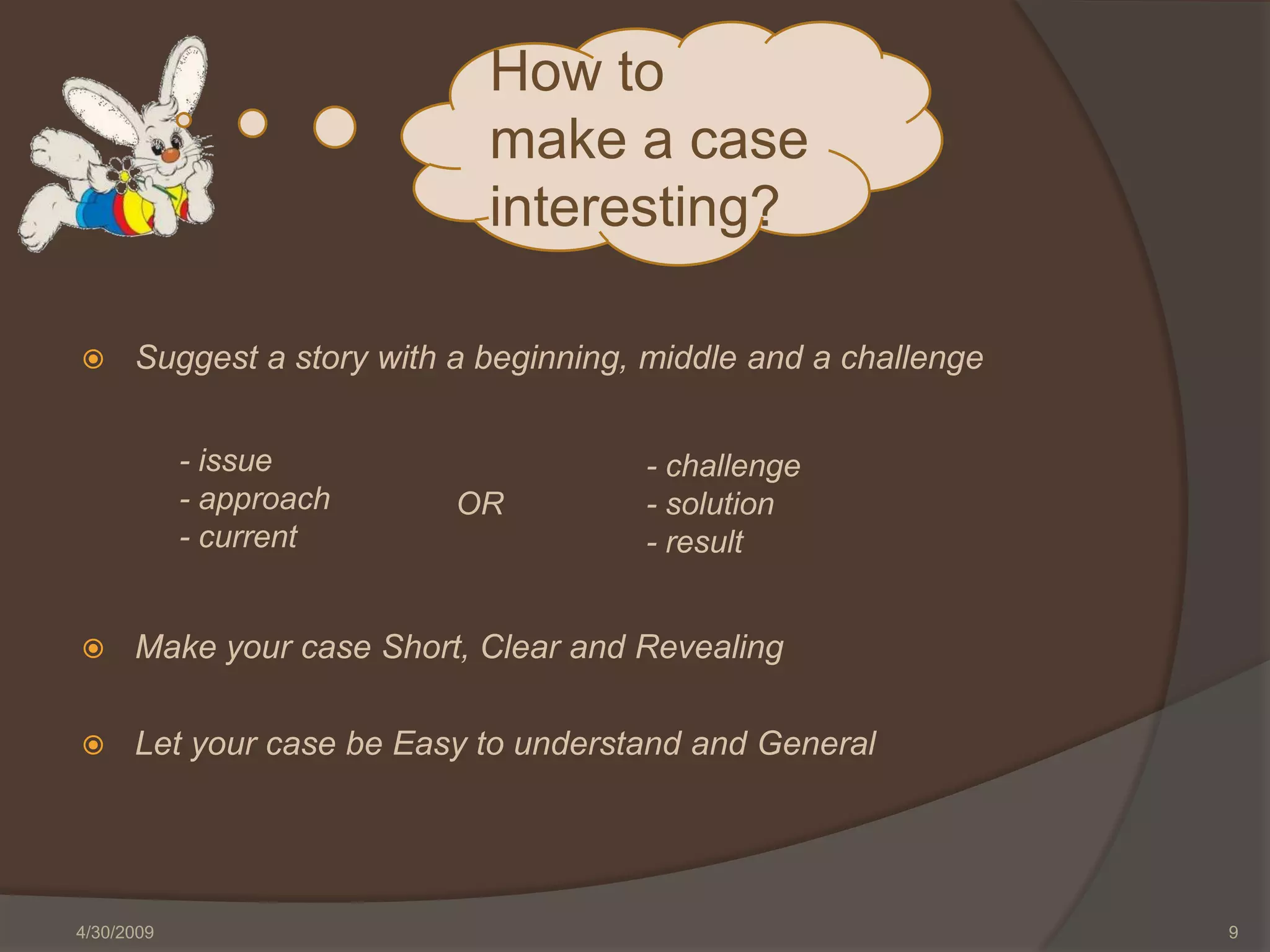 How to make a case interesting?

Suggest a story with a beginning, middle and a challenge

- issue
- approach
- current

OR

- challenge
- solution
- result

Make your case Short, Clear and Revealing

Let your case be Easy to understand and General

4/30/2009

9